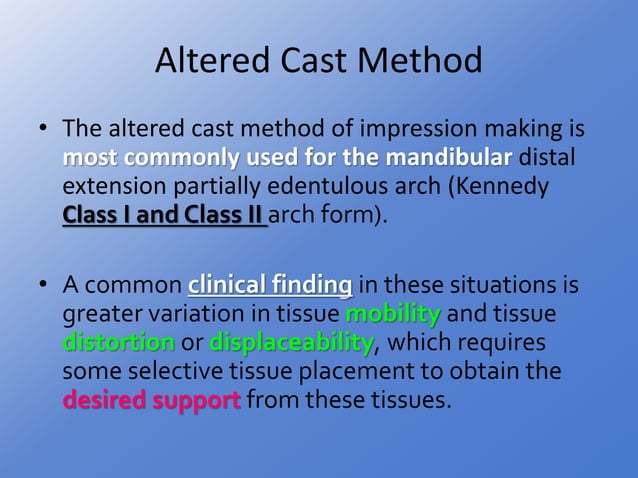 Altered Cast Method

• The altered cast method of impression making is most commonly used for the mandibular distal extension partially edentulous arch (Kennedy Class I and Class II arch form).

• A common clinical finding in these situations is greater variation in tissue mobility and tissue distortion or displaceability, which requires some selective tissue placement to obtain the desired support from these tissues.